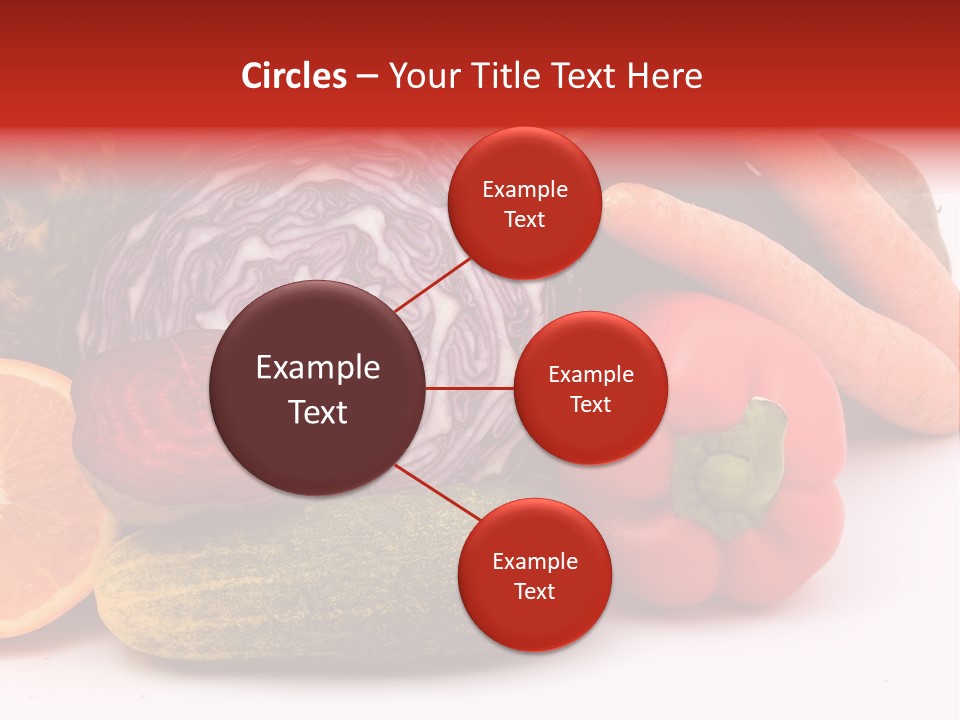 Circles – Your Title Text Here

Example Text

Example Text

Example Text

Example Text